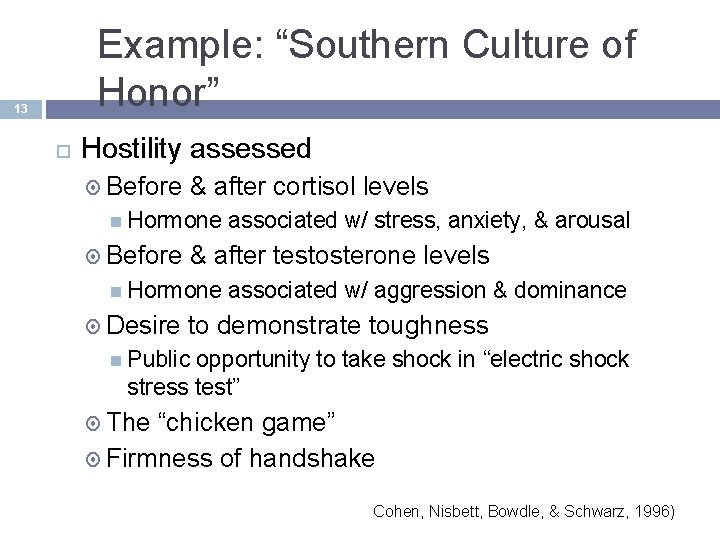 Example: “Southern Culture of Honor”

13

Hostility assessed

Before & after cortisol levels

Hormone associated w/ stress, anxiety, & arousal

Before & after testosterone levels

Hormone associated w/ aggression & dominance

Desire to demonstrate toughness

Public opportunity to take shock in “electric shock stress test”

The “chicken game”

Firmness of handshake

Cohen, Nisbett, Bowdle, & Schwarz, 1996)